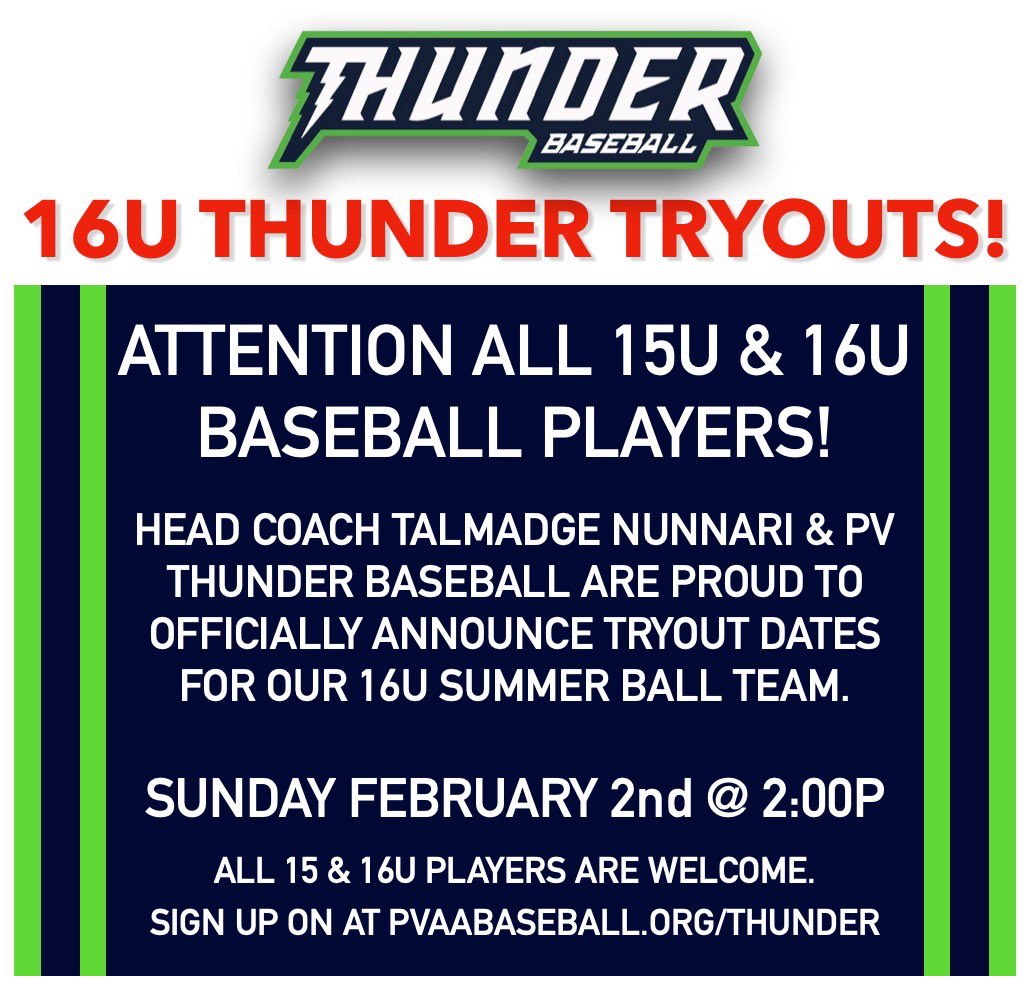 THUNDER
BASEBALL

16U THUNDER TRYOUTS!

ATTENTION ALL 15U & 16U BASEBALL PLAYERS!

HEAD COACH TALMADGE NUNNARI & PV THUNDER BASEBALL ARE PROUD TO OFFICIALLY ANNOUNCE TRYOUT DATES FOR OUR 16U SUMMER BALL TEAM.

SUNDAY FEBRUARY 2nd @ 2:00P

ALL 15 & 16U PLAYERS ARE WELCOME.
SIGN UP ON AT PVAABASEBALL.ORG/THUNDER